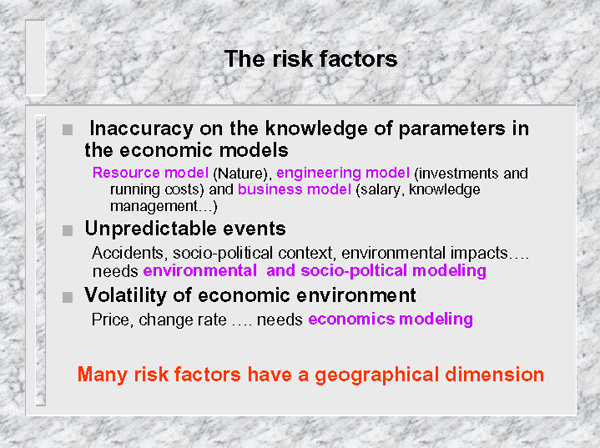 The risk factors

Inaccuracy on the knowledge of parameters in the economic models

Resource model (Nature), engineering model (investments and running costs) and business model (salary, knowledge management…)

Unpredictable events

Accidents, socio-political context, environmental impacts…. needs environmental and socio-poltical modeling

Volatility of economic environment

Price, change rate …. needs economics modeling

Many risk factors have a geographical dimension